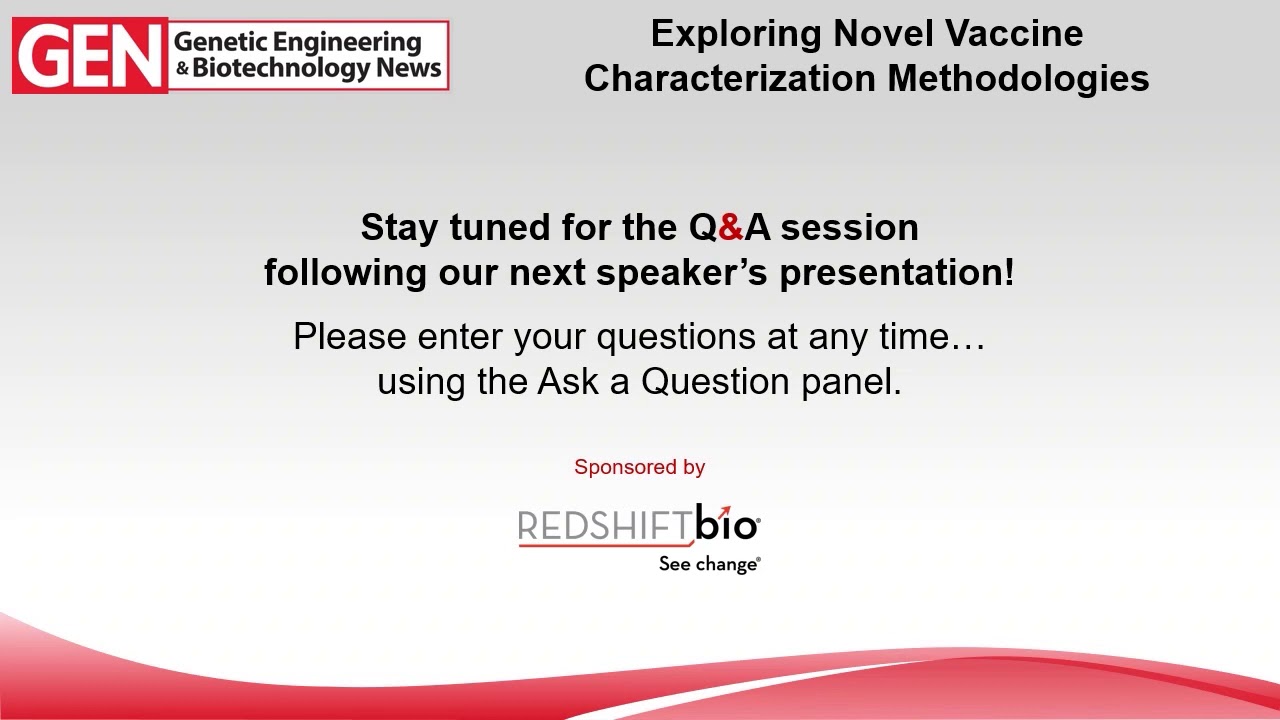 GEN Genetic Engineering & Biotechnology News

Exploring Novel Vaccine Characterization Methodologies

Stay tuned for the Q&A session following our next speaker's presentation!

Please enter your questions at any time… using the Ask a Question panel.

Sponsored by

REDSHIFTbio®
See change®